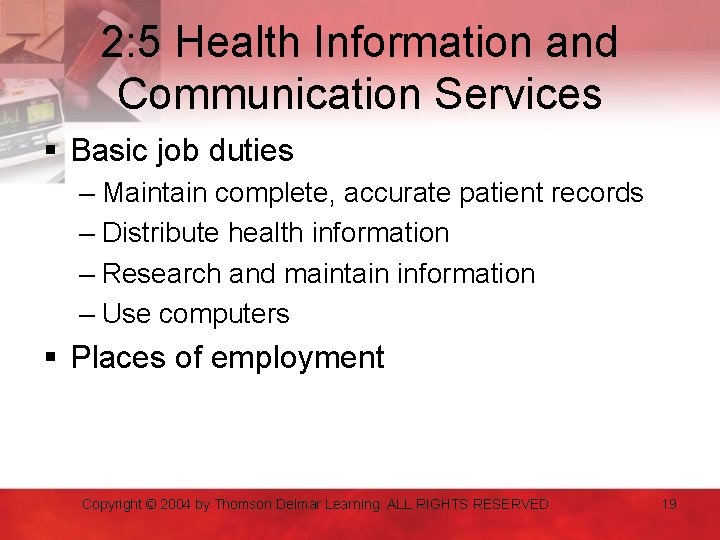 2:5 Health Information and Communication Services

▪ Basic job duties
– Maintain complete, accurate patient records
– Distribute health information
– Research and maintain information
– Use computers

▪ Places of employment

Copyright © 2004 by Thomson Delmar Learning. ALL RIGHTS RESERVED. 19